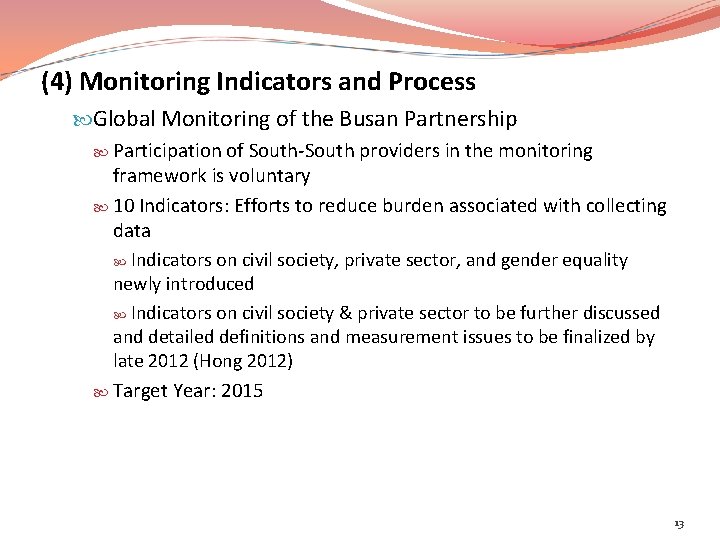 (4) Monitoring Indicators and Process

Global Monitoring of the Busan Partnership

Participation of South-South providers in the monitoring framework is voluntary

10 Indicators: Efforts to reduce burden associated with collecting data

Indicators on civil society, private sector, and gender equality newly introduced

Indicators on civil society & private sector to be further discussed and detailed definitions and measurement issues to be finalized by late 2012 (Hong 2012)

Target Year: 2015

13